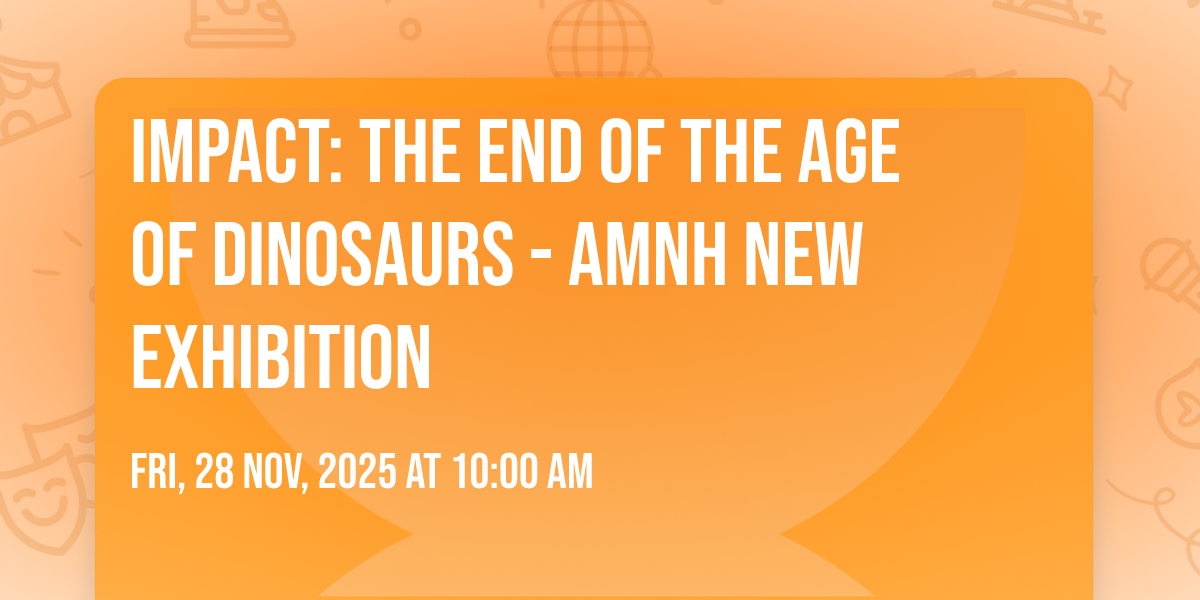 IMPACT: THE END OF THE AGE OF DINOSAURS - AMNH NEW EXHIBITION

FRI, 28 NOV, 2025 AT 10:00 AM